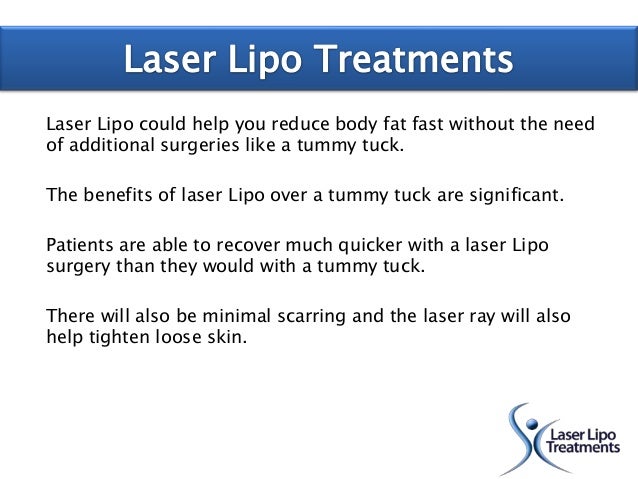 Laser Lipo Treatments

Laser Lipo could help you reduce body fat fast without the need of additional surgeries like a tummy tuck.

The benefits of laser Lipo over a tummy tuck are significant.

Patients are able to recover much quicker with a laser Lipo surgery than they would with a tummy tuck.

There will also be minimal scarring and the laser ray will also help tighten loose skin.

Laser Lipo Treatments